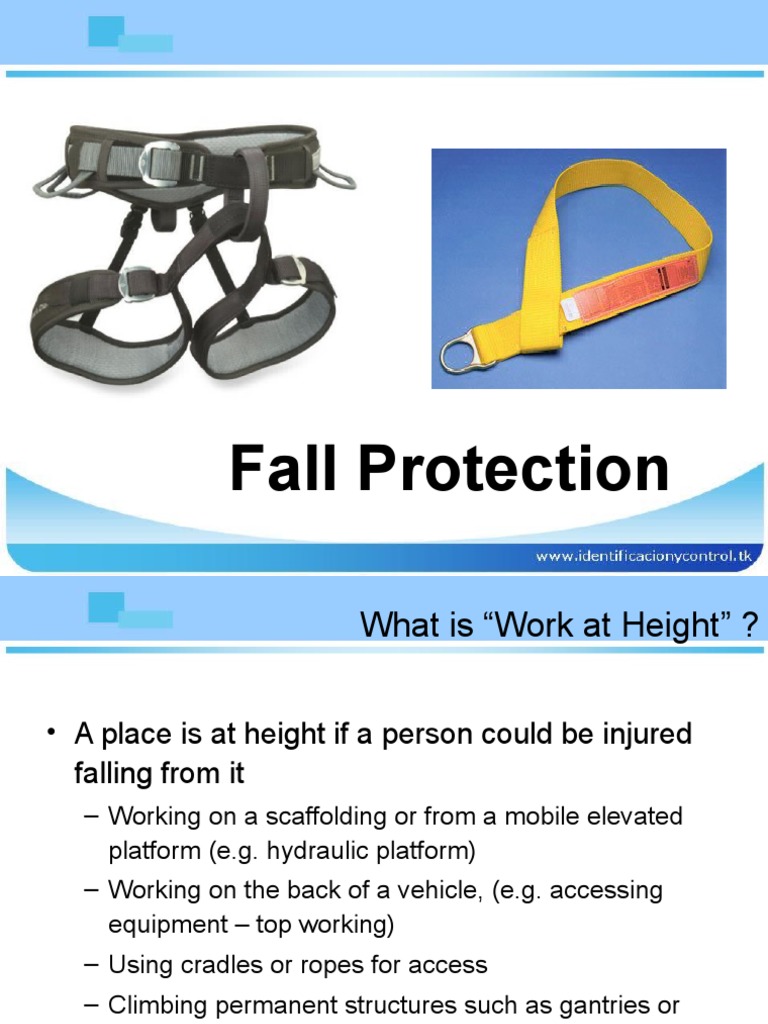 Fall Protection

www.identificacionycontrol.tk

What is “Work at Height” ?

• A place is at height if a person could be injured falling from it

– Working on a scaffolding or from a mobile elevated platform (e.g. hydraulic platform)

– Working on the back of a vehicle, (e.g. accessing equipment – top working)

– Using cradles or ropes for access

– Climbing permanent structures such as gantries or